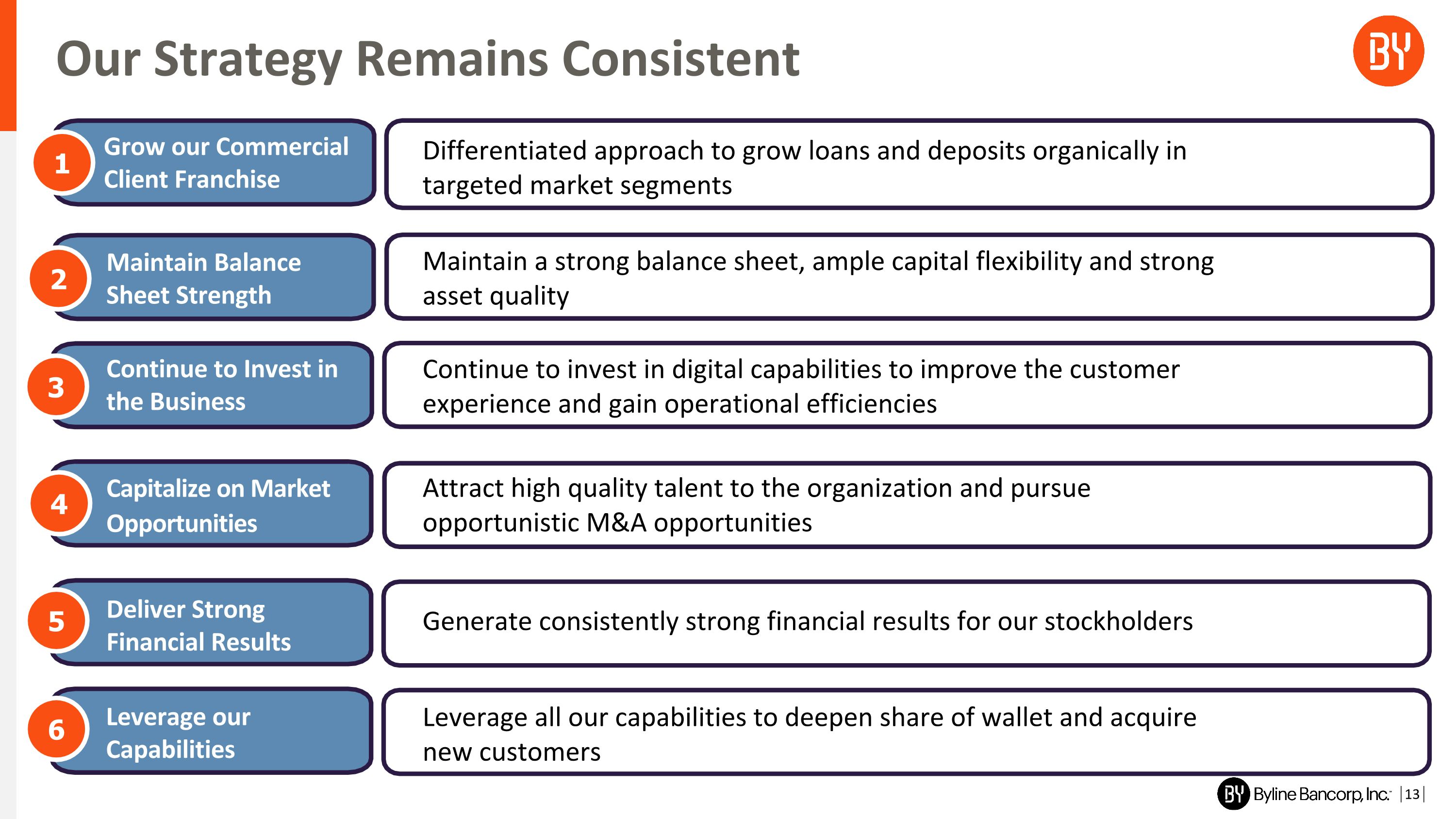 Our Strategy Remains Consistent

BY

1 Grow our Commercial Client Franchise

Differentiated approach to grow loans and deposits organically in targeted market segments

2 Maintain Balance Sheet Strength

Maintain a strong balance sheet, ample capital flexibility and strong asset quality

3 Continue to Invest in the Business

Continue to invest in digital capabilities to improve the customer experience and gain operational efficiencies

4 Capitalize on Market Opportunities

Attract high quality talent to the organization and pursue opportunistic M&A opportunities

5 Deliver Strong Financial Results

Generate consistently strong financial results for our stockholders

6 Leverage our Capabilities

Leverage all our capabilities to deepen share of wallet and acquire new customers

BY Byline Bancorp, Inc. | 13 |